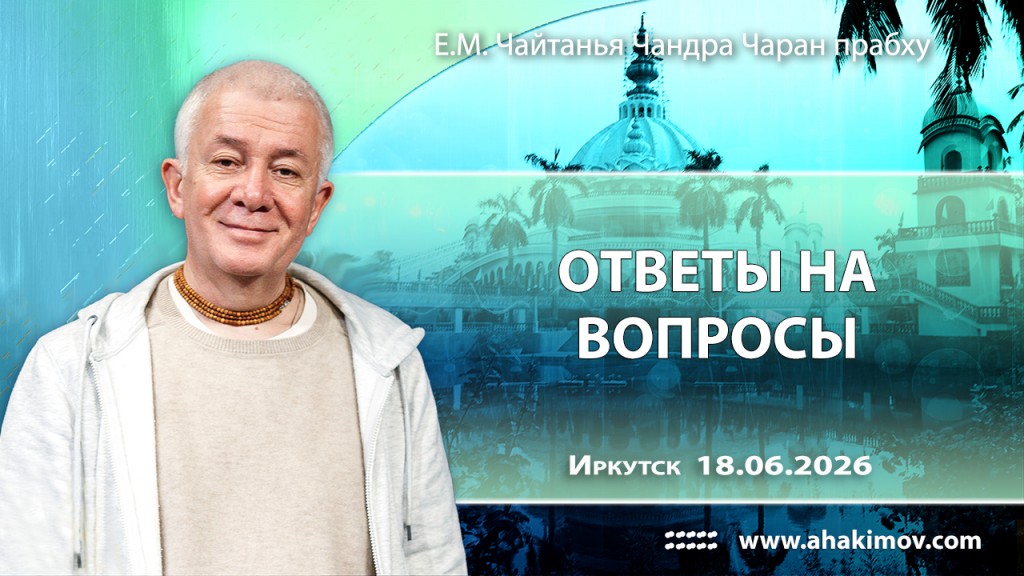 Е.М. Чайтанья Чандра Чаран прабху

ОТВЕТЫ НА ВОПРОСЫ

Иркутск 18.06.2026

www.ahakimov.com